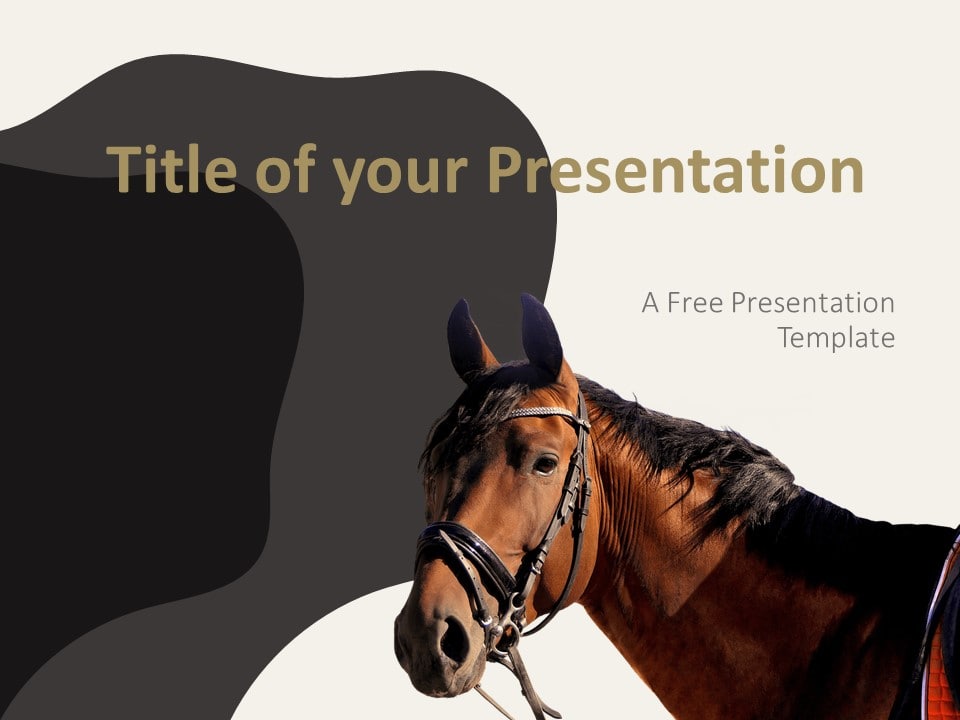 Title of your Presentation

A Free Presentation Template